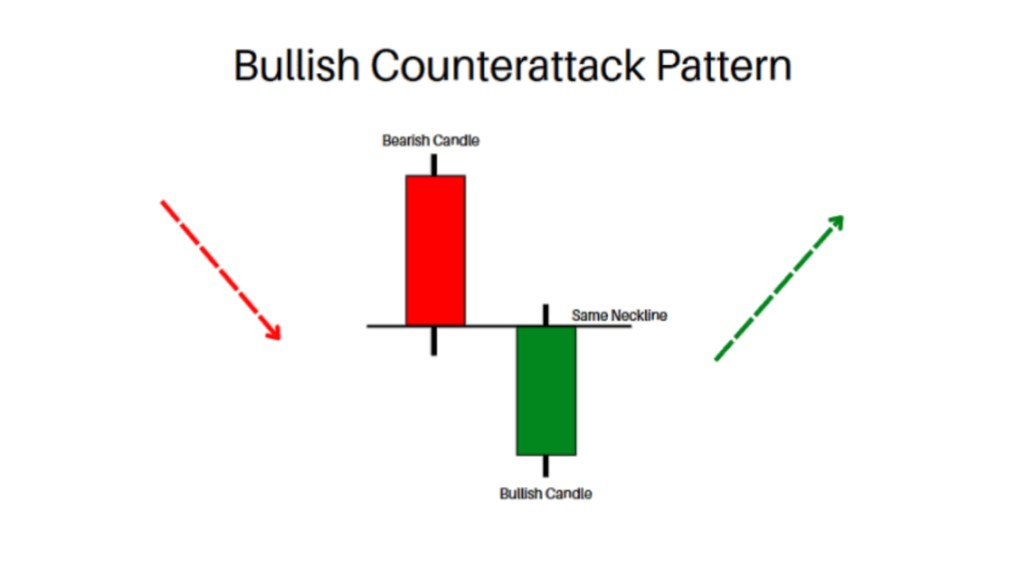 Bullish Counterattack Pattern

Bearish Candle

Same Neckline

Bullish Candle